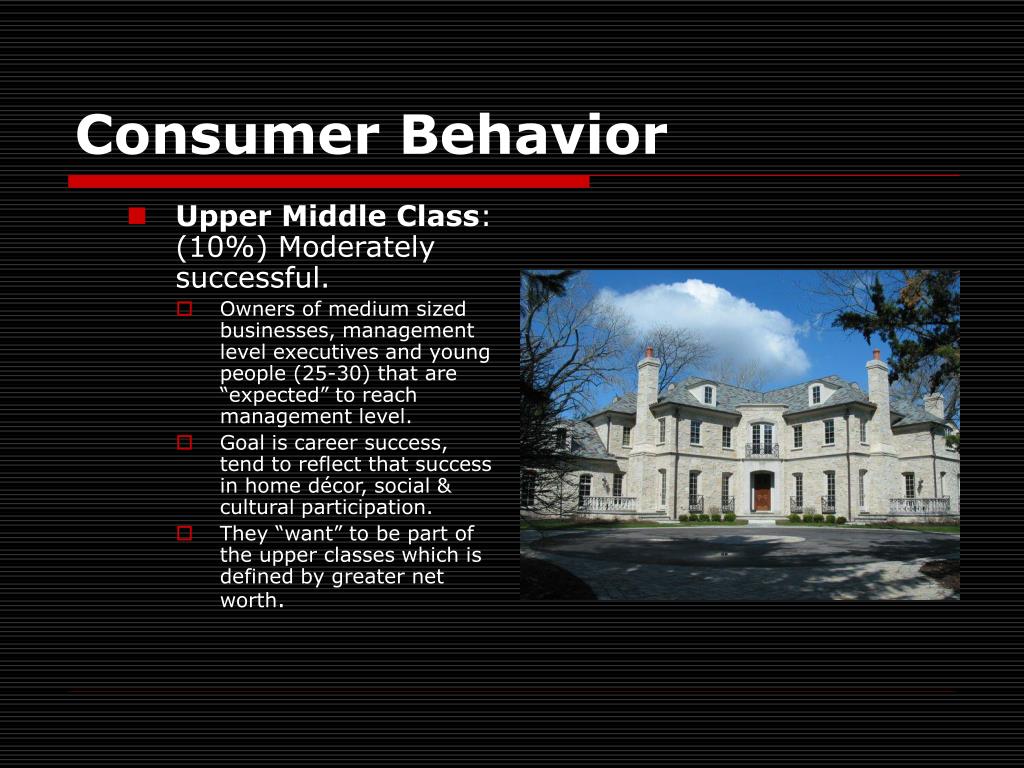 Consumer Behavior

Upper Middle Class: (10%) Moderately successful.

Owners of medium sized businesses, management level executives and young people (25-30) that are “expected” to reach management level.

Goal is career success, tend to reflect that success in home décor, social & cultural participation.

They “want” to be part of the upper classes which is defined by greater net worth.